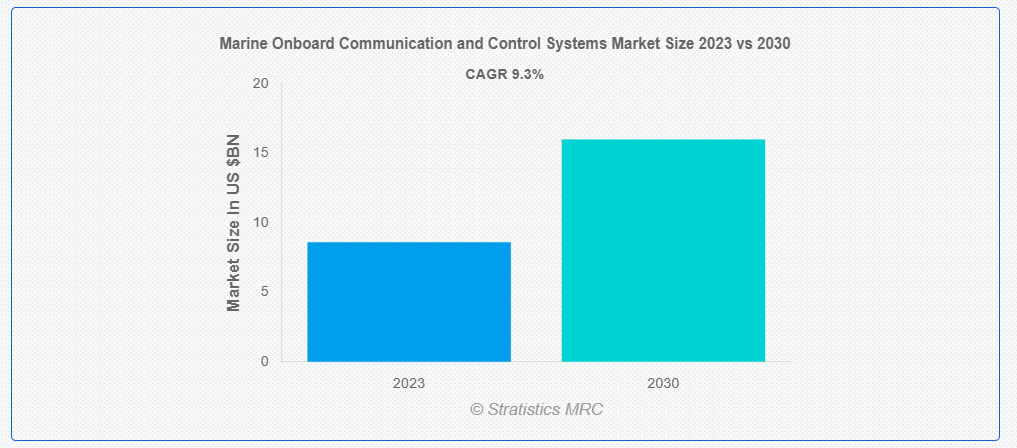 Marine Onboard Communication and Control Systems Market Size 2023 vs 2030

CAGR 9.3%

Market Size In US $BN

20
15
10
5
0

2023
2030

© Stratistics MRC